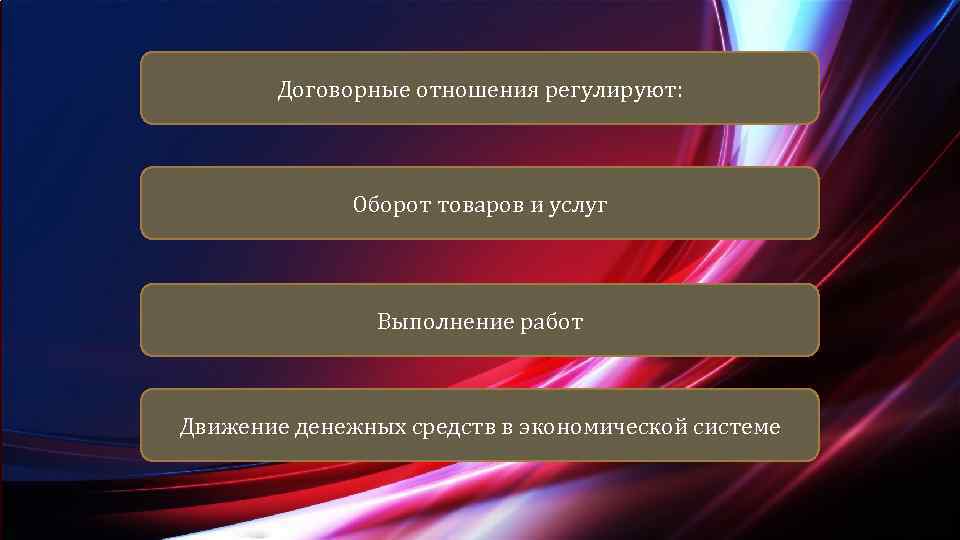 Договорные отношения регулируют:

Оборот товаров и услуг

Выполнение работ

Движение денежных средств в экономической системе